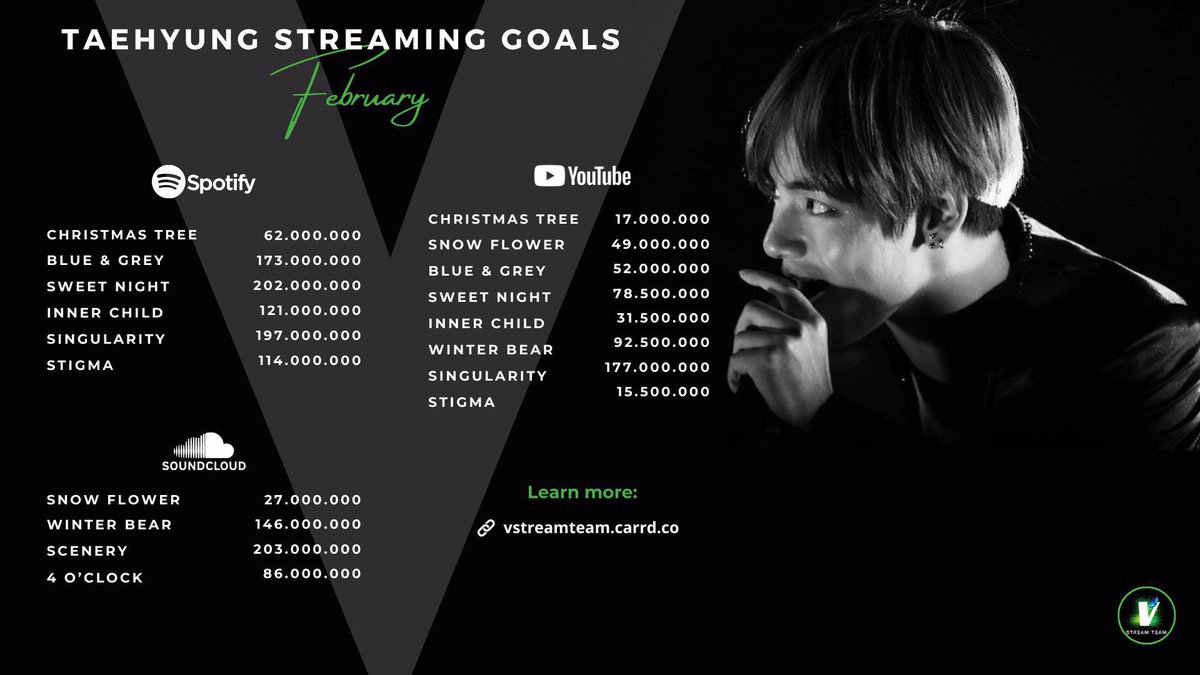 TAEHYUNG STREAMING GOALS
February

Spotify

| | |
|---|---|
| CHRISTMAS TREE | 62.000.000 |
| BLUE & GREY | 173.000.000 |
| SWEET NIGHT | 202.000.000 |
| INNER CHILD | 121.000.000 |
| SINGULARITY | 197.000.000 |
| STIGMA | 114.000.000 |

SOUNDCLOUD

| | |
|---|---|
| SNOW FLOWER | 27.000.000 |
| WINTER BEAR | 146.000.000 |
| SCENERY | 203.000.000 |
| 4 O'CLOCK | 86.000.000 |

YouTube

| | |
|---|---|
| CHRISTMAS TREE | 17.000.000 |
| SNOW FLOWER | 49.000.000 |
| BLUE & GREY | 52.000.000 |
| SWEET NIGHT | 78.500.000 |
| INNER CHILD | 31.500.000 |
| WINTER BEAR | 92.500.000 |
| SINGULARITY | 177.000.000 |
| STIGMA | 15.500.000 |

Learn more:
vstreamteam.carrd.co

V STREAM TEAM